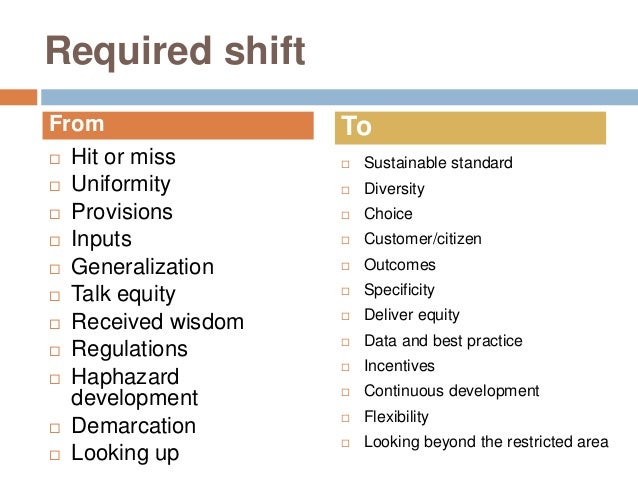 Required shift

From

□ Hit or miss
□ Uniformity
□ Provisions
□ Inputs
□ Generalization
□ Talk equity
□ Received wisdom
□ Regulations
□ Haphazard development
□ Demarcation
□ Looking up

To

□ Sustainable standard
□ Diversity
□ Choice
□ Customer/citizen
□ Outcomes
□ Specificity
□ Deliver equity
□ Data and best practice
□ Incentives
□ Continuous development
□ Flexibility
□ Looking beyond the restricted area